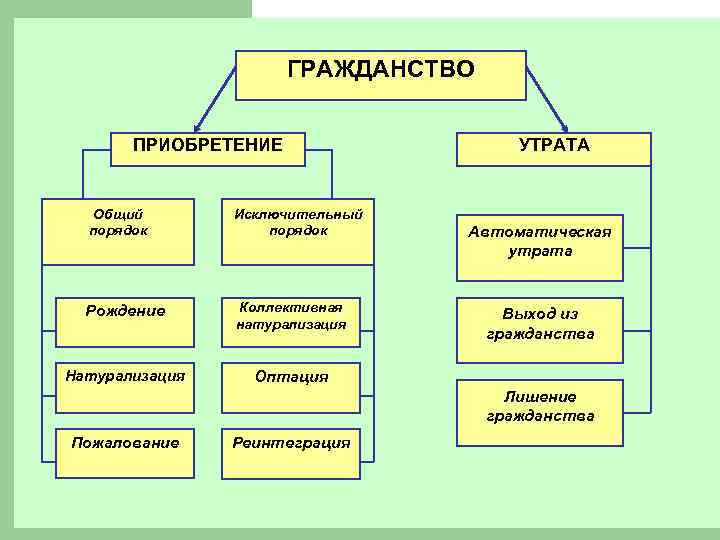 ГРАЖДАНСТВО

ПРИОБРЕТЕНИЕ

УТРАТА

Общий порядок

Исключительный порядок

Рождение

Натурализация

Пожалование

Коллективная натурализация

Оптация

Реинтеграция

Автоматическая утрата

Выход из гражданства

Лишение гражданства